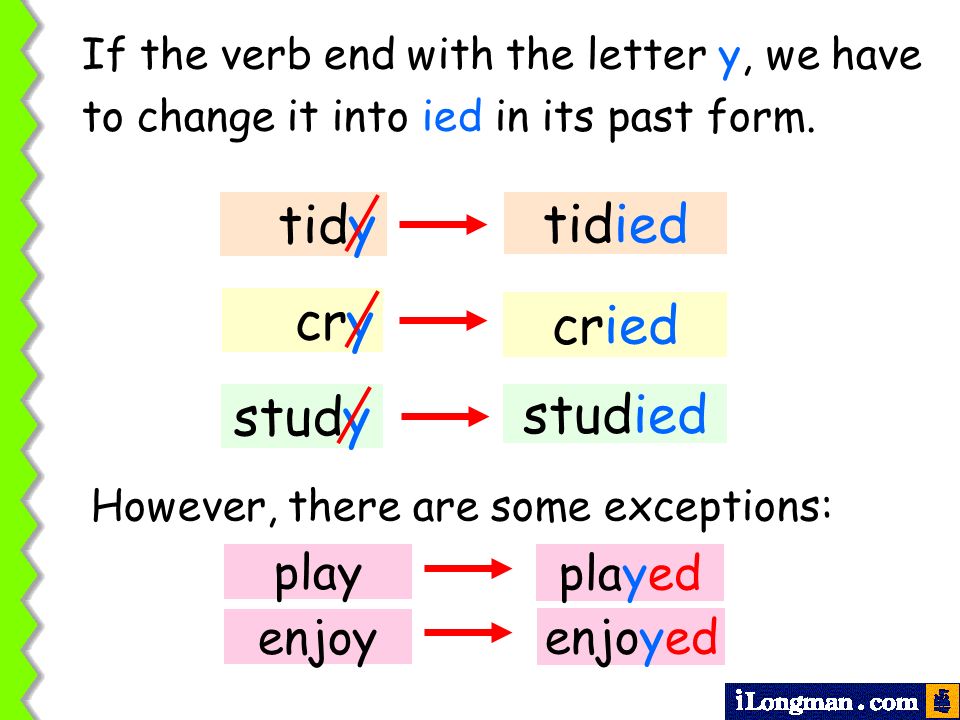 If the verb end with the letter y, we have to change it into ied in its past form.

tidy → tidied

cry → cried

study → studied

However, there are some exceptions:

play → played

enjoy → enjoyed

iLongman.com